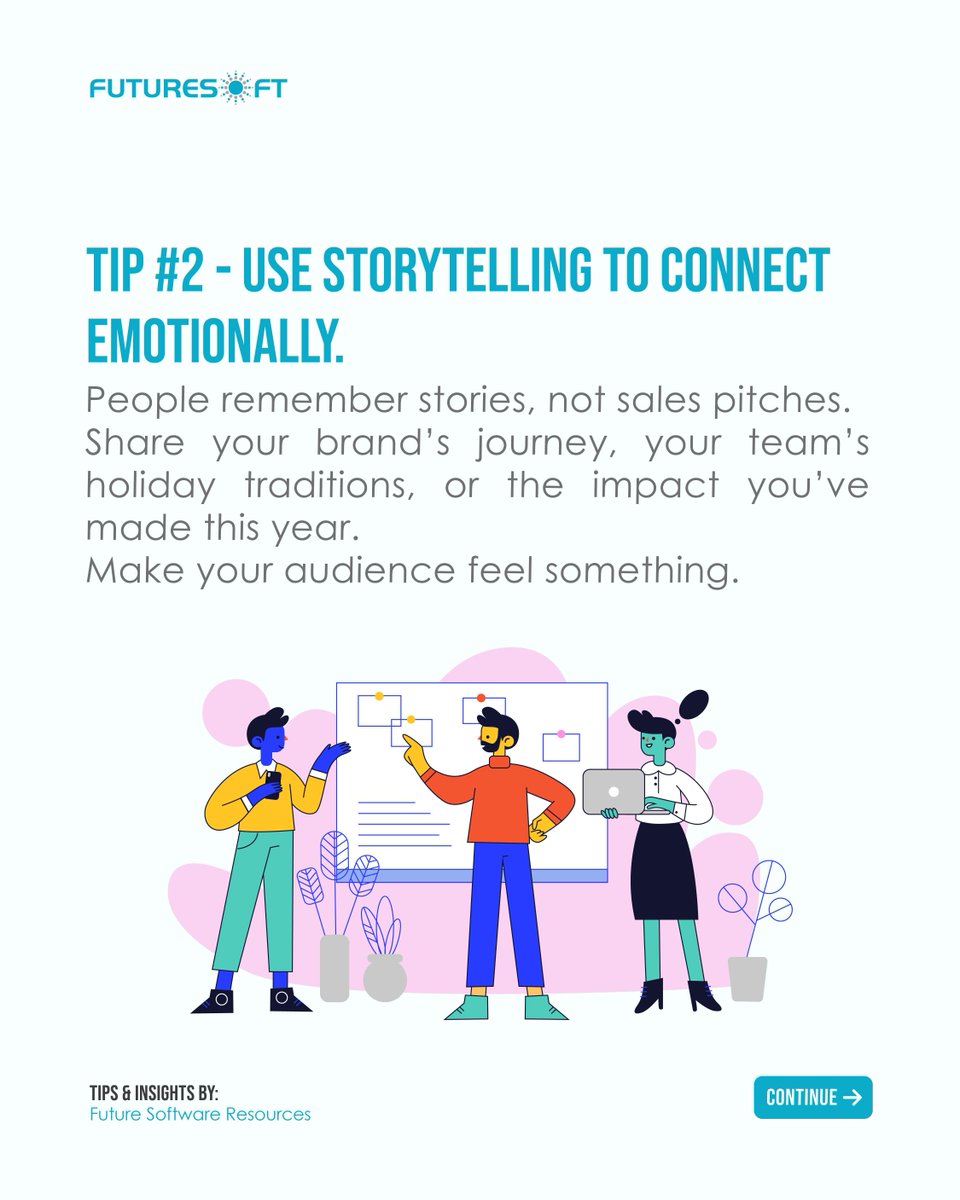 FUTURESOFT

TIP #2 - USE STORYTELLING TO CONNECT EMOTIONALLY.

People remember stories, not sales pitches. Share your brand's journey, your team's holiday traditions, or the impact you've made this year.
Make your audience feel something.

TIPS & INSIGHTS BY:
Future Software Resources

CONTINUE →